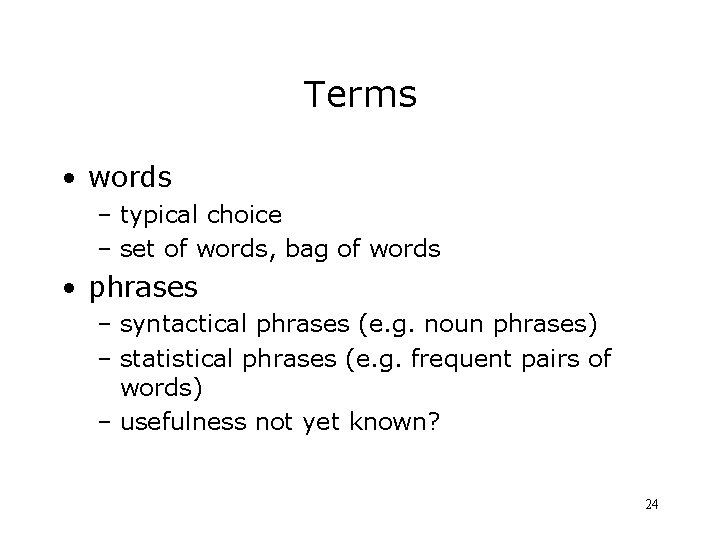 Terms

• words
  – typical choice
  – set of words, bag of words
• phrases
  – syntactical phrases (e.g. noun phrases)
  – statistical phrases (e.g. frequent pairs of words)
  – usefulness not yet known?

24